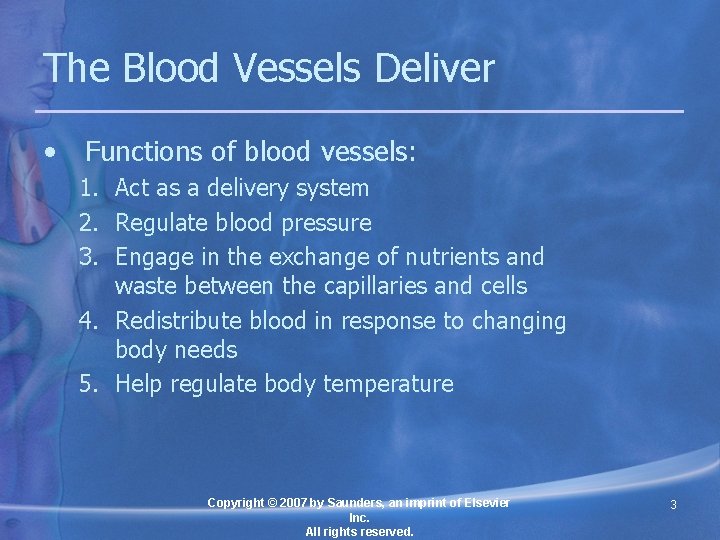 The Blood Vessels Deliver

• Functions of blood vessels:
1. Act as a delivery system
2. Regulate blood pressure
3. Engage in the exchange of nutrients and waste between the capillaries and cells
4. Redistribute blood in response to changing body needs
5. Help regulate body temperature

Copyright © 2007 by Saunders, an imprint of Elsevier Inc.
All rights reserved.

3